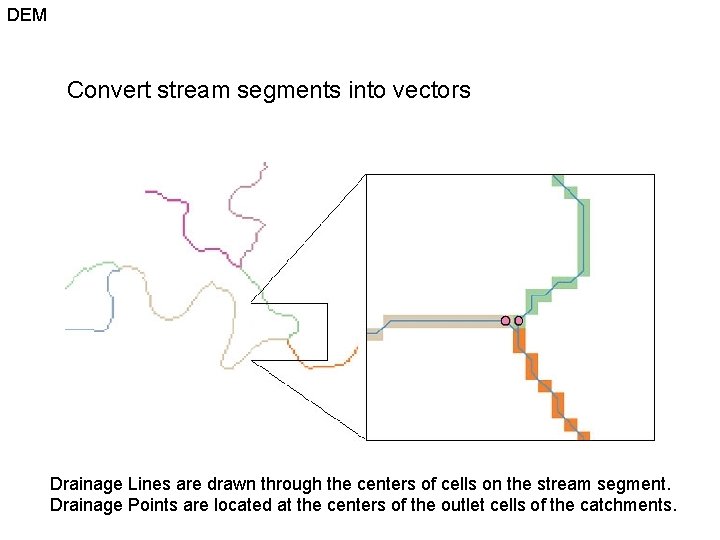 DEM

Convert stream segments into vectors

Drainage Lines are drawn through the centers of cells on the stream segment.
Drainage Points are located at the centers of the outlet cells of the catchments.